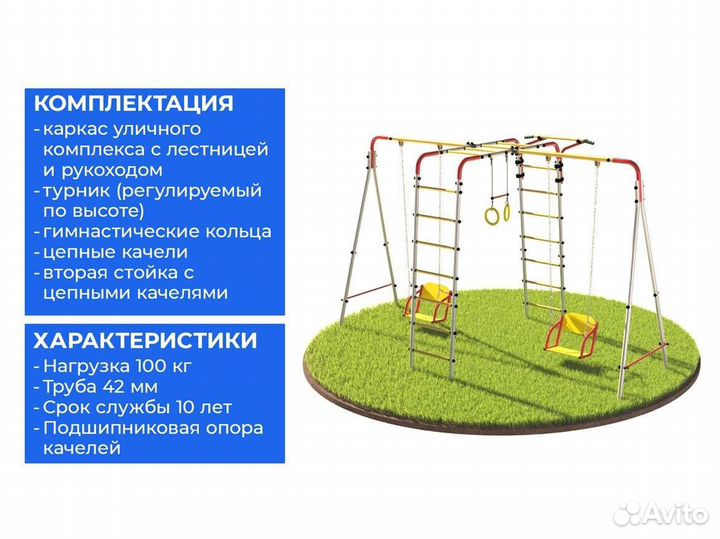 КОМПЛЕКТАЦИЯ
- каркас уличного комплекса с лестницей и рукоходом
- турник (регулируемый по высоте)
- гимнастические кольца
- цепные качели
- вторая стойка с цепными качелями

ХАРАКТЕРИСТИКИ
- Нагрузка 100 кг
- Труба 42 мм
- Срок службы 10 лет
- Подшипниковая опора качелей

Avito